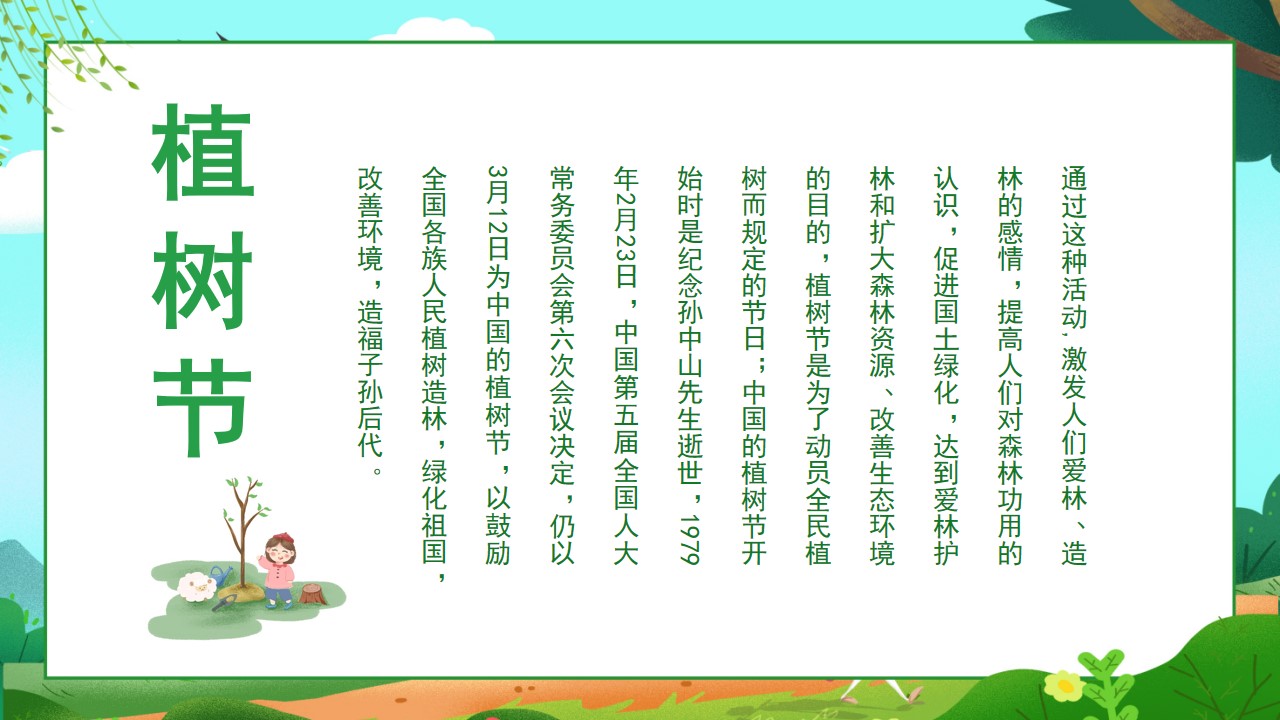 植树节

通过这种活动，激发人们爱林、造林的感情，提高人们对森林功用的认识，促进国土绿化，达到爱林护林和扩大森林资源、改善生态环境的目的，植树节是为了动员全民植树而规定的节日；中国的植树节开始时是纪念孙中山先生逝世，1979年2月23日，中国第五届全国人大常务委员会第六次会议决定，仍以3月12日为中国的植树节，以鼓励全国各族人民植树造林，绿化祖国，改善环境，造福子孙后代。